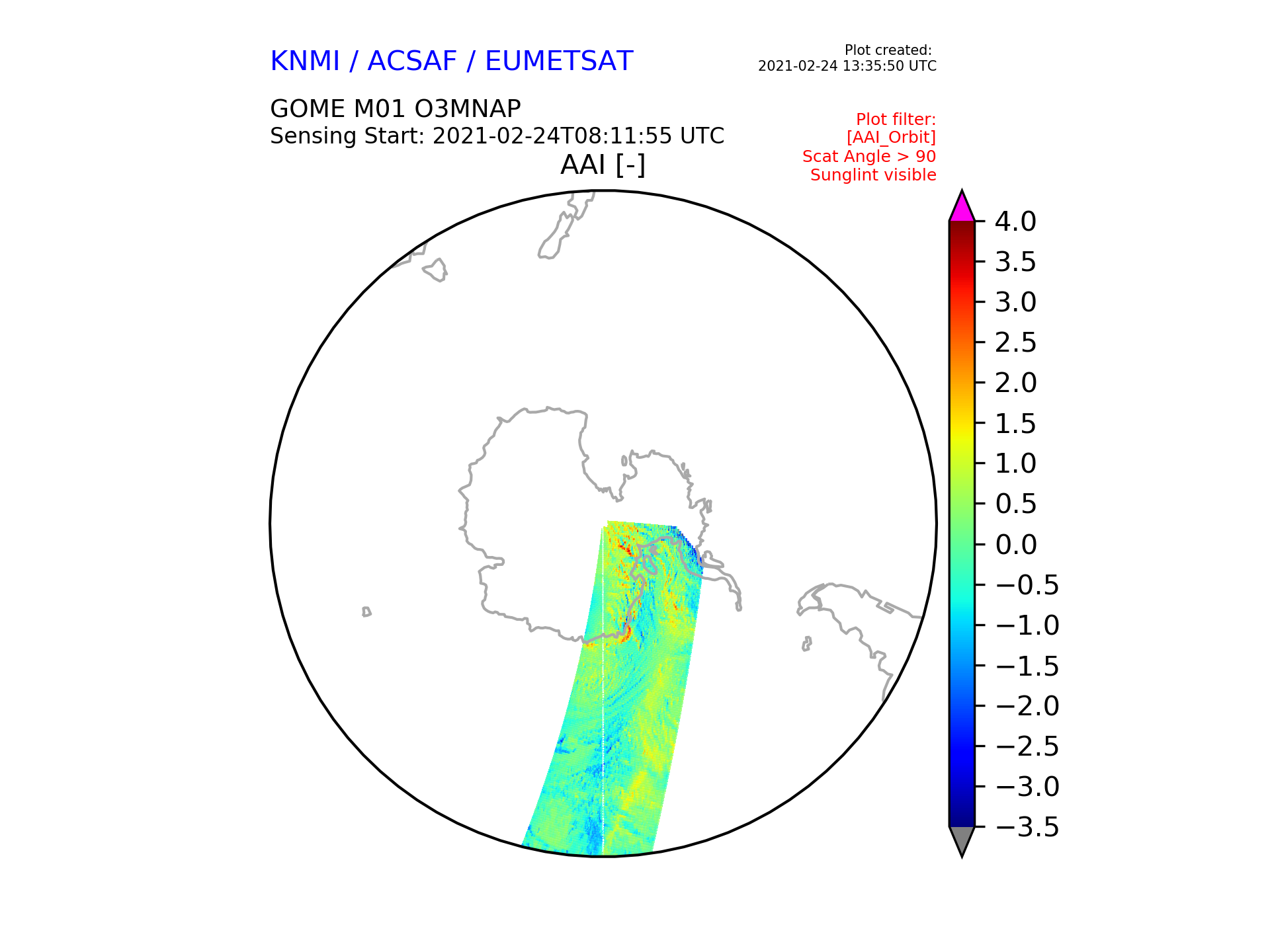 KNMI / ACSAF / EUMETSAT

Plot created:
2021-02-24 13:35:50 UTC

GOME M01 O3MNAP
Sensing Start: 2021-02-24T08:11:55 UTC

Plot filter:
[AAI_Orbit]
Scat Angle > 90
Sunglint visible

AAI [-]

4.0
3.5
3.0
2.5
2.0
1.5
1.0
0.5
0.0
−0.5
−1.0
−1.5
−2.0
−2.5
−3.0
−3.5